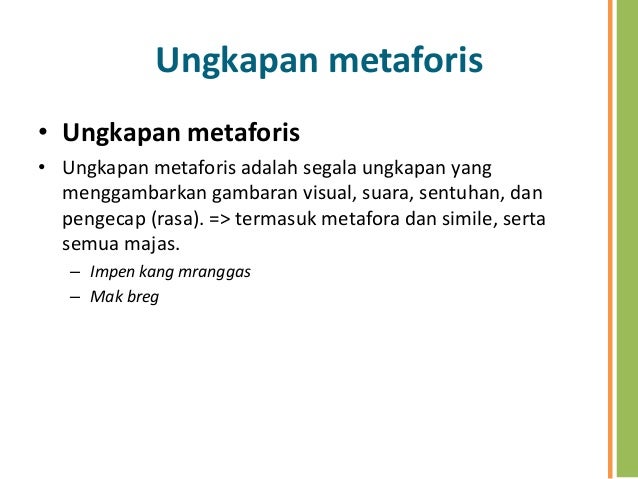 Ungkapan metaforis

• Ungkapan metaforis

• Ungkapan metaforis adalah segala ungkapan yang menggambarkan gambaran visual, suara, sentuhan, dan pengecap (rasa). => termasuk metafora dan simile, serta semua majas.

– Impen kang mranggas

– Mak breg